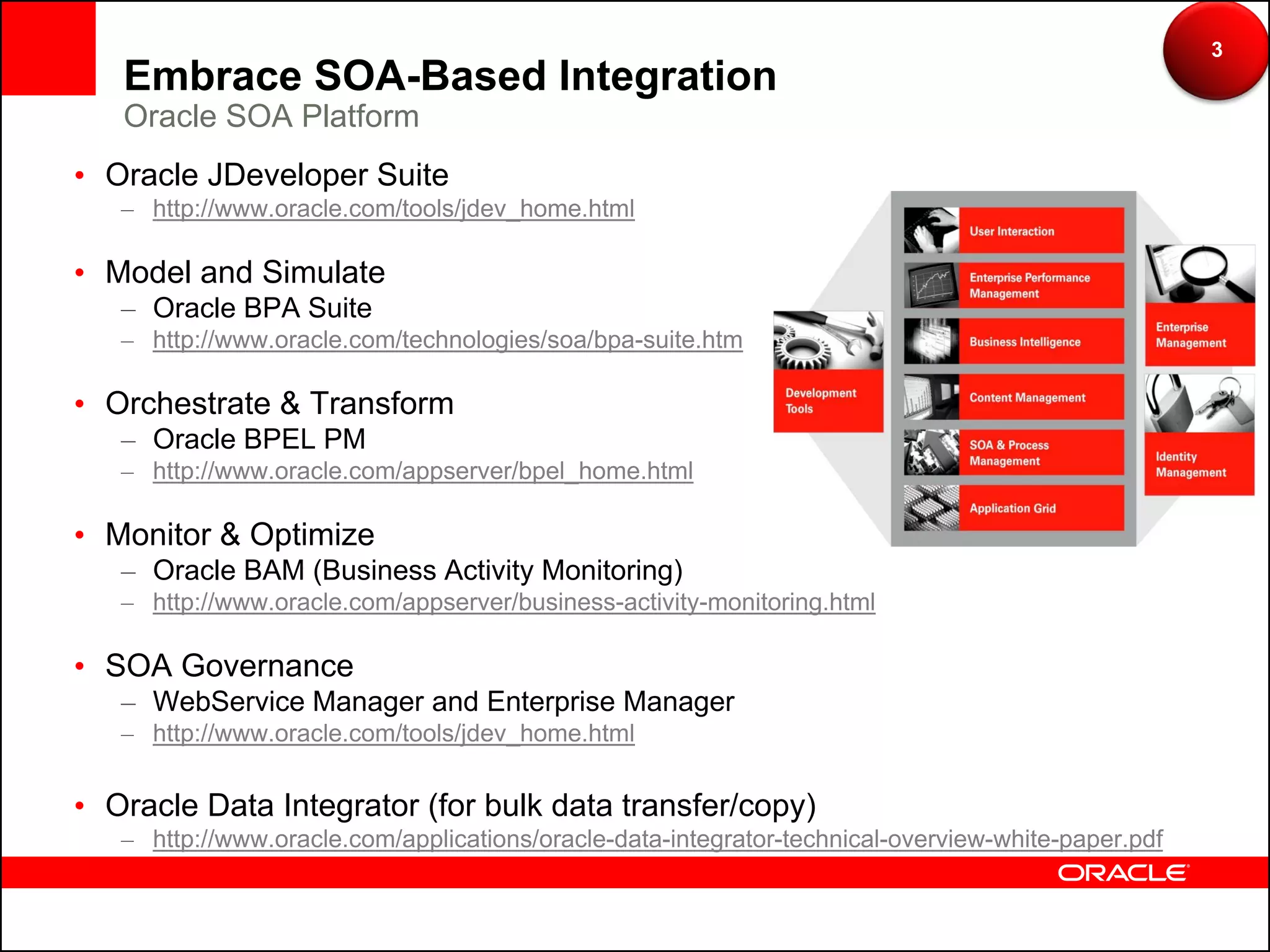 3

Embrace SOA-Based Integration
Oracle SOA Platform

• Oracle JDeveloper Suite
– http://www.oracle.com/tools/jdev_home.html

• Model and Simulate
– Oracle BPA Suite
– http://www.oracle.com/technologies/soa/bpa-suite.htm

• Orchestrate & Transform
– Oracle BPEL PM
– http://www.oracle.com/appserver/bpel_home.html

• Monitor & Optimize
– Oracle BAM (Business Activity Monitoring)
– http://www.oracle.com/appserver/business-activity-monitoring.html

• SOA Governance
– WebService Manager and Enterprise Manager
– http://www.oracle.com/tools/jdev_home.html

• Oracle Data Integrator (for bulk data transfer/copy)
– http://www.oracle.com/applications/oracle-data-integrator-technical-overview-white-paper.pdf

Development Tools
User Interaction
Enterprise Performance Management
Business Intelligence
Content Management
SOA & Process Management
Application Grid
Enterprise Management
Identity Management

ORACLE